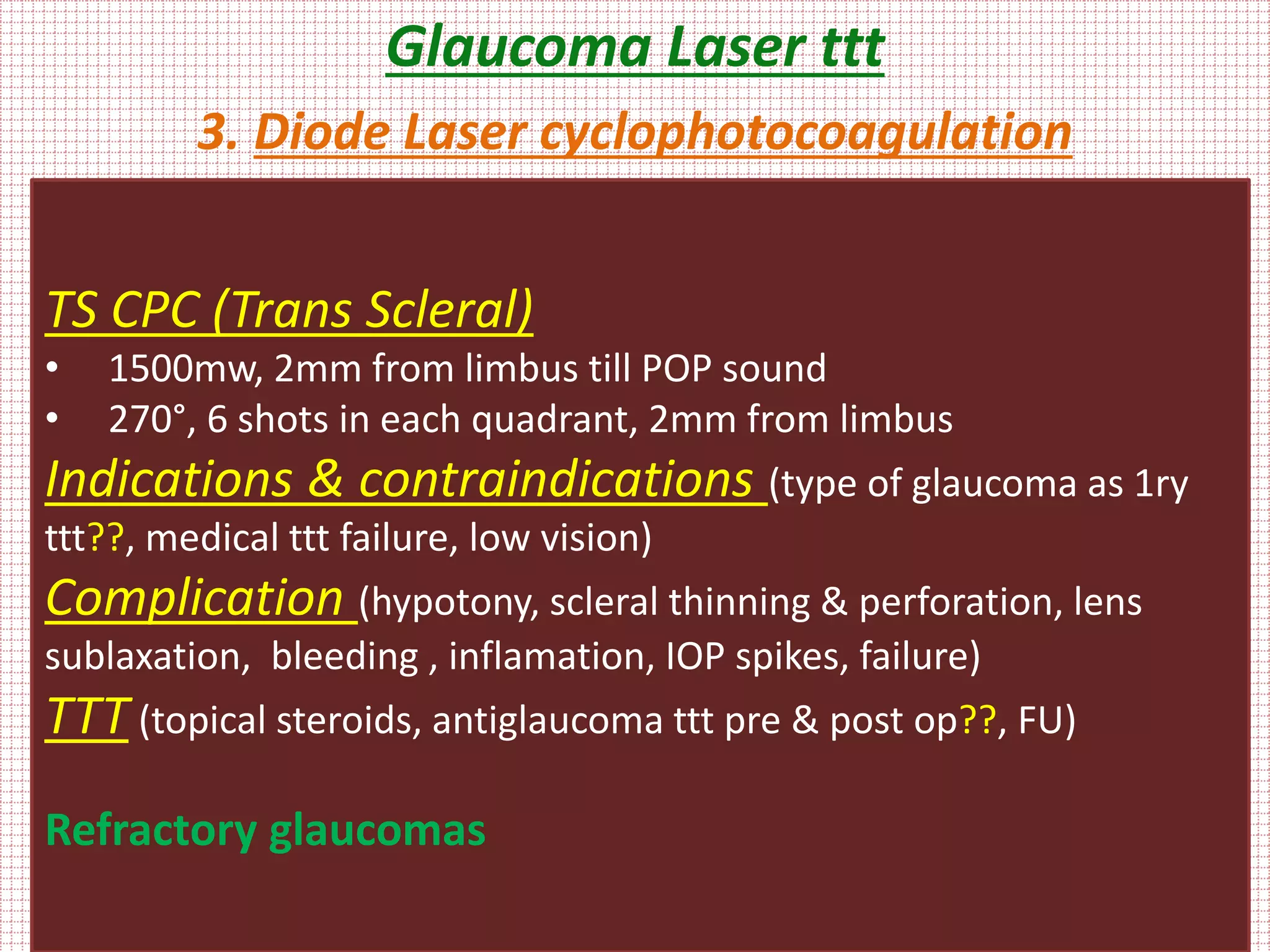 Glaucoma Laser ttt

3. Diode Laser cyclophotocoagulation

TS CPC (Trans Scleral)

• 1500mw, 2mm from limbus till POP sound
• 270°, 6 shots in each quadrant, 2mm from limbus

Indications & contraindications (type of glaucoma as 1ry ttt??, medical ttt failure, low vision)

Complication (hypotony, scleral thinning & perforation, lens sublaxation, bleeding , inflamation, IOP spikes, failure)

TTT (topical steroids, antiglaucoma ttt pre & post op??, FU)

Refractory glaucomas